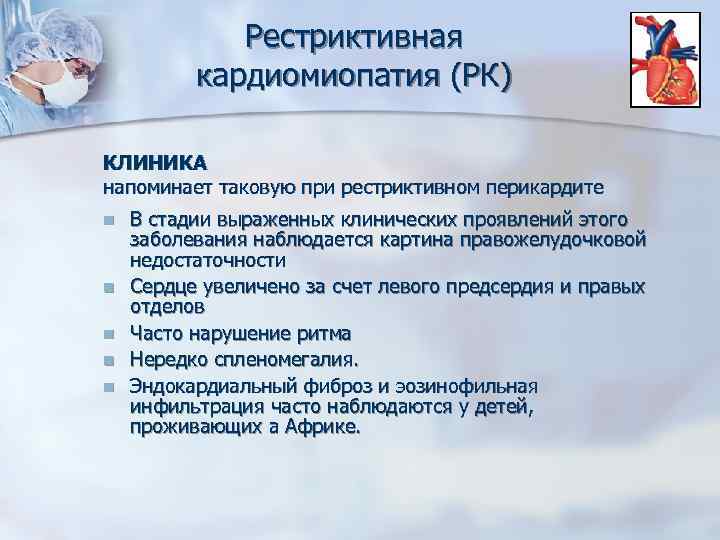 Рестриктивная кардиомиопатия (РК)

КЛИНИКА
напоминает таковую при рестриктивном перикардите

- В стадии выраженных клинических проявлений этого заболевания наблюдается картина правожелудочковой недостаточности
- Сердце увеличено за счет левого предсердия и правых отделов
- Часто нарушение ритма
- Нередко спленомегалия.
- Эндокардиальный фиброз и эозинофильная инфильтрация часто наблюдаются у детей, проживающих а Африке.